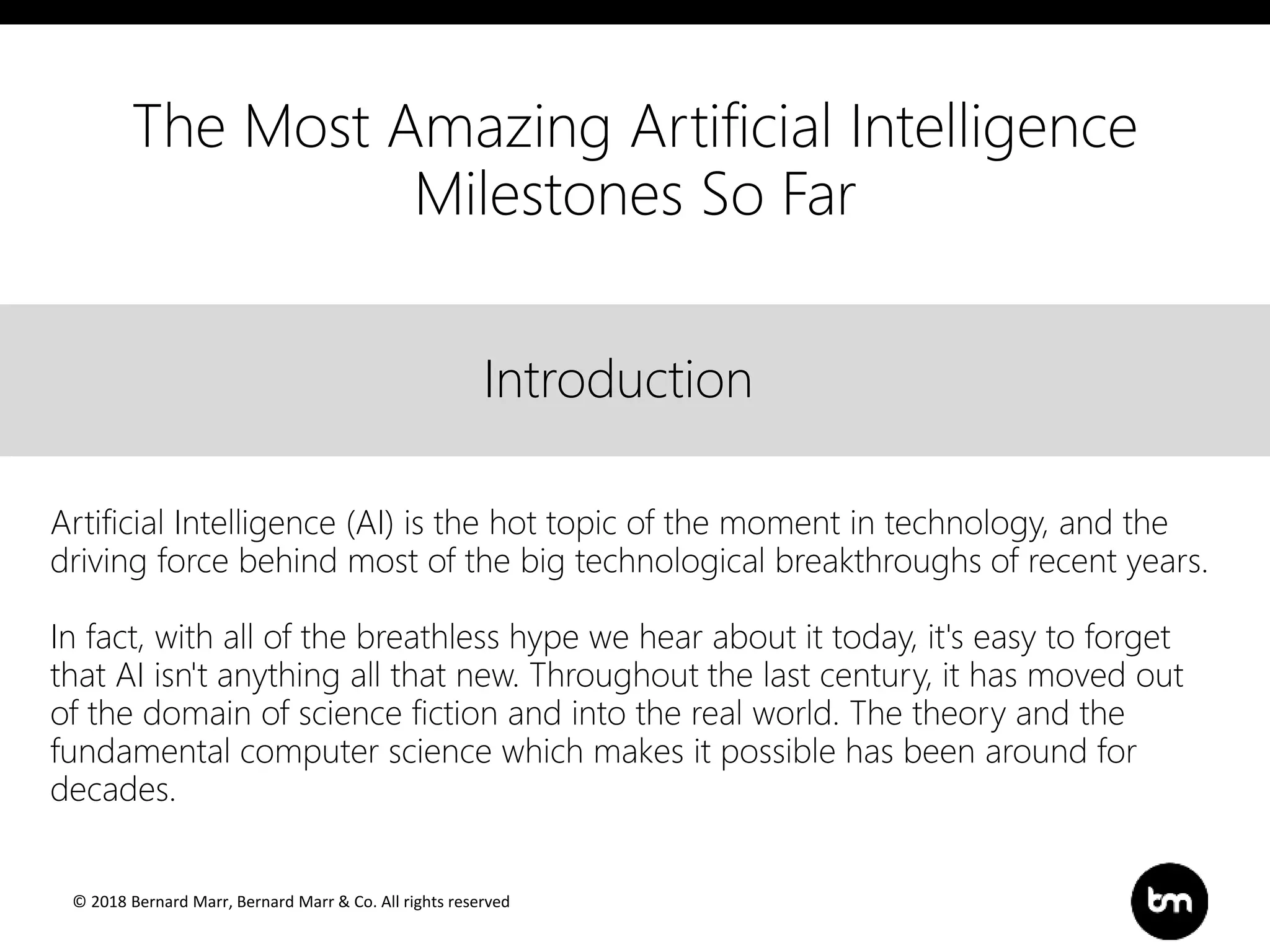 The Most Amazing Artificial Intelligence Milestones So Far

Introduction

Artificial Intelligence (AI) is the hot topic of the moment in technology, and the driving force behind most of the big technological breakthroughs of recent years.

In fact, with all of the breathless hype we hear about it today, it's easy to forget that AI isn't anything all that new. Throughout the last century, it has moved out of the domain of science fiction and into the real world. The theory and the fundamental computer science which makes it possible has been around for decades.

© 2018 Bernard Marr, Bernard Marr & Co. All rights reserved

bm